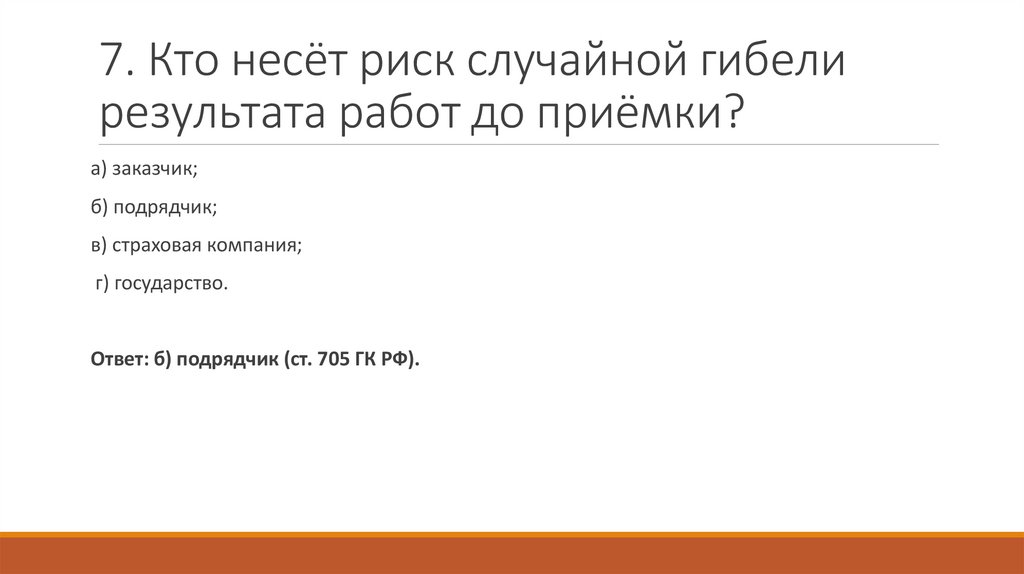 7. Кто несёт риск случайной гибели результата работ до приёмки?

а) заказчик;

б) подрядчик;

в) страховая компания;

г) государство.

Ответ: б) подрядчик (ст. 705 ГК РФ).